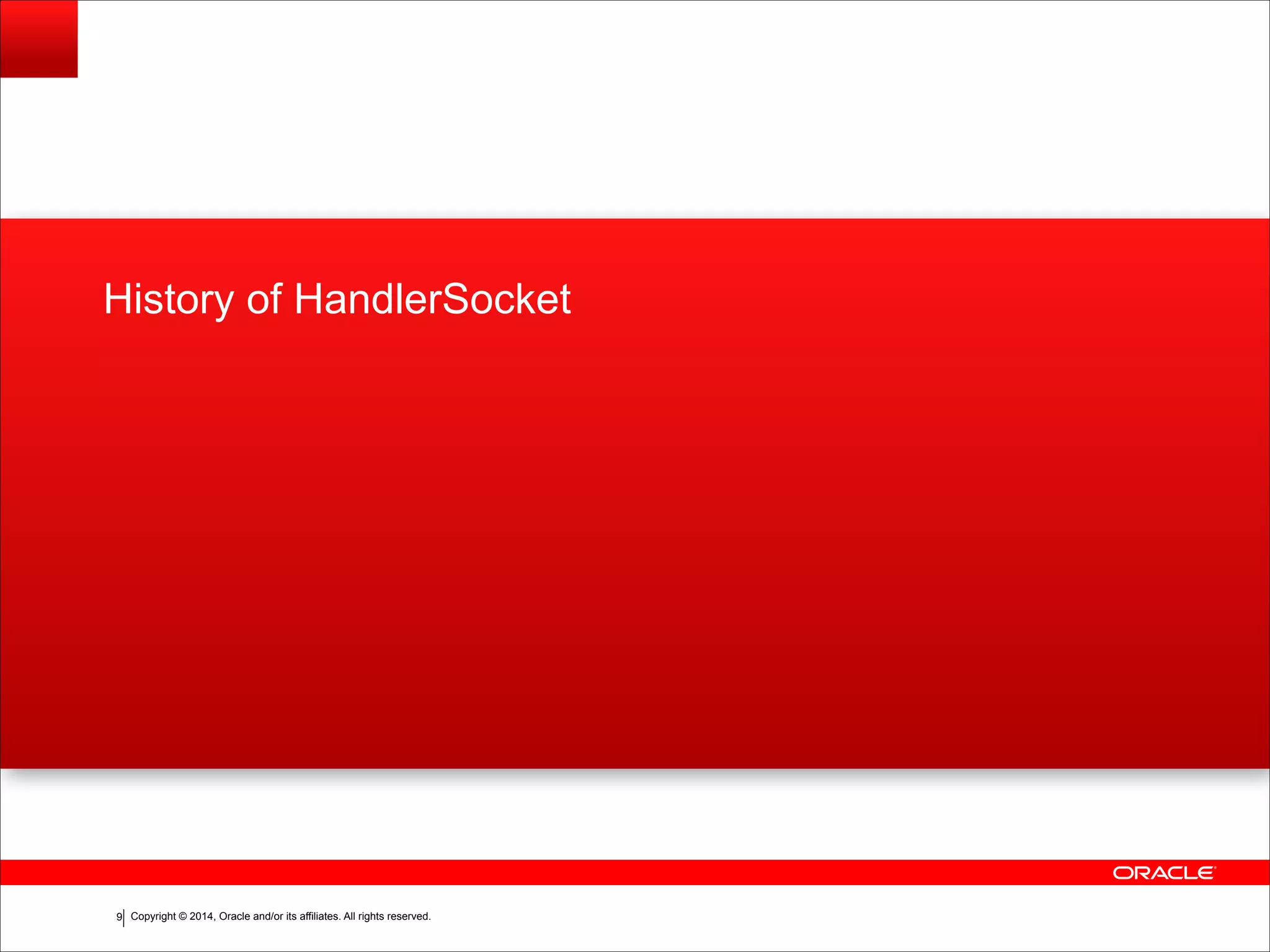 History of HandlerSocket

ORACLE

9 Copyright © 2014, Oracle and/or its affiliates. All rights reserved.